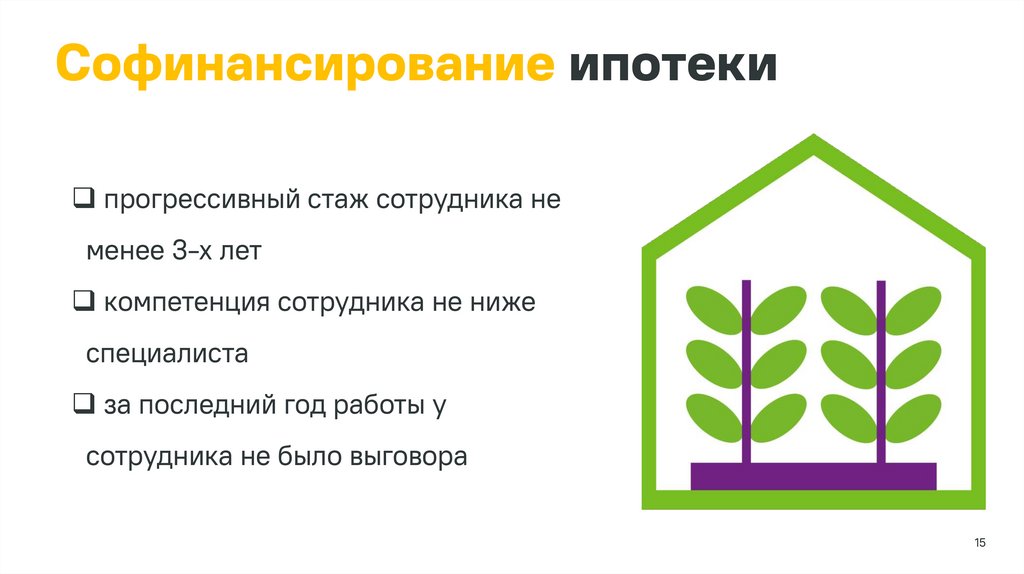 Софинансирование ипотеки

❑ прогрессивный стаж сотрудника не менее 3-х лет

❑ компетенция сотрудника не ниже специалиста

❑ за последний год работы у сотрудника не было выговора

15